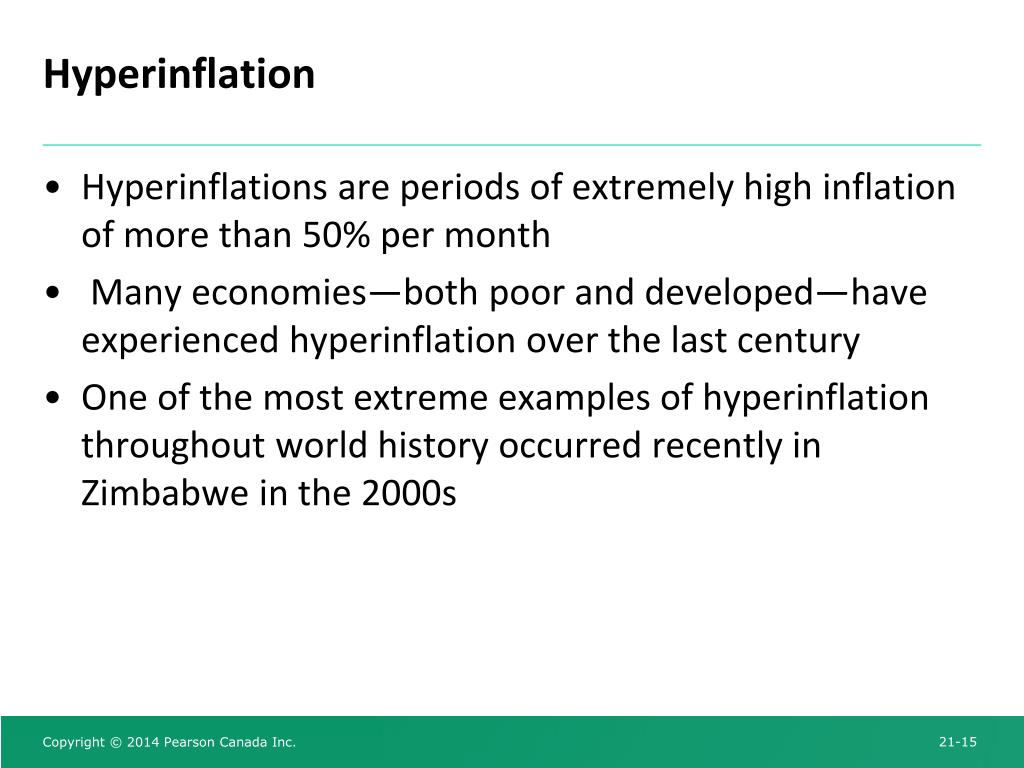 Hyperinflation

• Hyperinflations are periods of extremely high inflation of more than 50% per month

• Many economies—both poor and developed—have experienced hyperinflation over the last century

• One of the most extreme examples of hyperinflation throughout world history occurred recently in Zimbabwe in the 2000s

Copyright © 2014 Pearson Canada Inc.

21-15